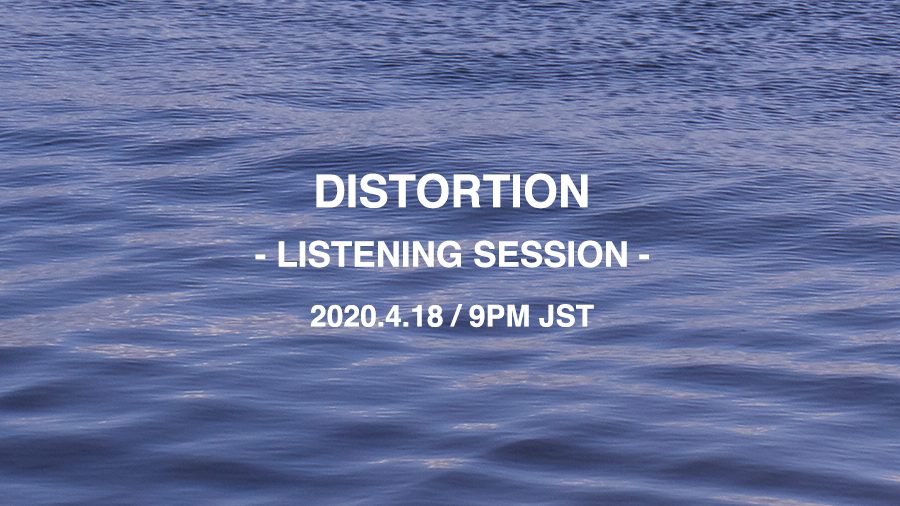 DISTORTION

- LISTENING SESSION -

2020.4.18 / 9PM JST